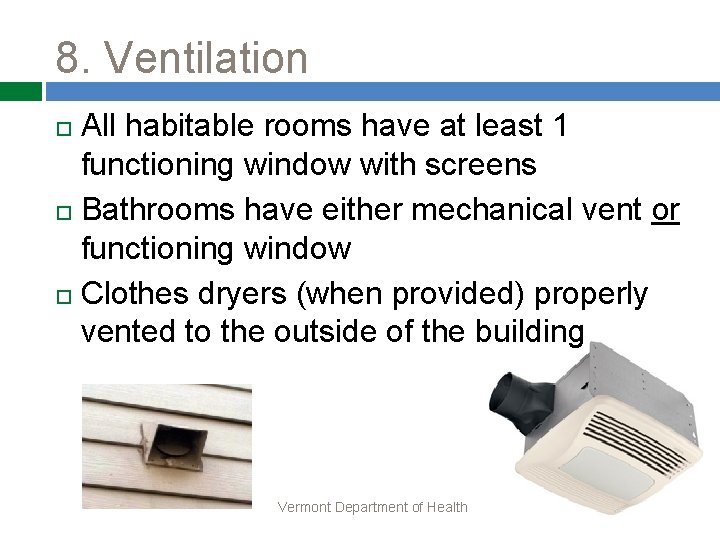 8. Ventilation

☐ All habitable rooms have at least 1 functioning window with screens

☐ Bathrooms have either mechanical vent or functioning window

☐ Clothes dryers (when provided) properly vented to the outside of the building

Vermont Department of Health